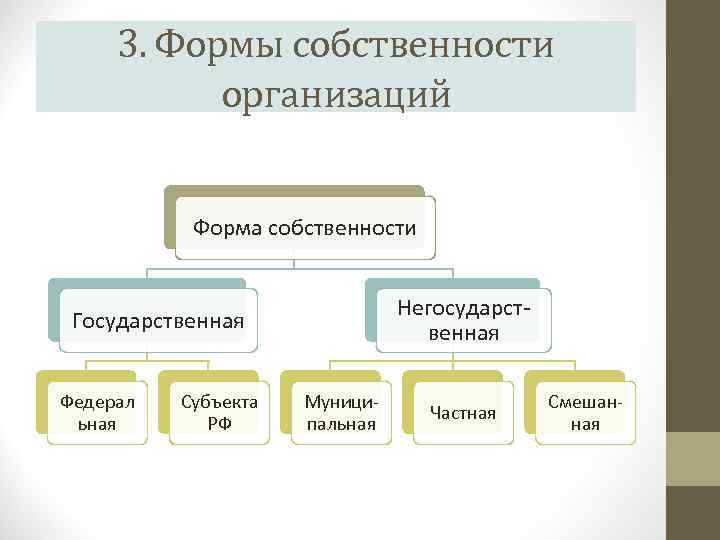 3. Формы собственности организаций

Форма собственности

Государственная

Негосударственная

Федеральная

Субъекта РФ

Муниципальная

Частная

Смешанная